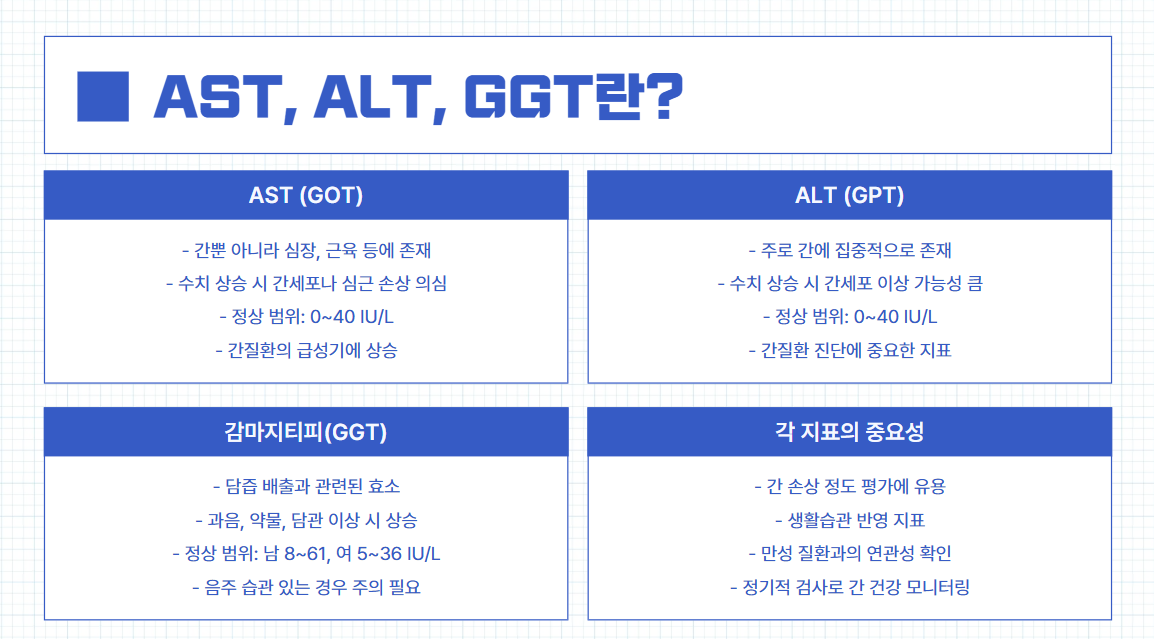 AST, ALT, GGT란?

AST (GOT)

- 간뿐 아니라 심장, 근육 등에 존재
- 수치 상승 시 간세포나 심근 손상 의심
- 정상 범위: 0~40 IU/L
- 간질환의 급성기에 상승

ALT (GPT)

- 주로 간에 집중적으로 존재
- 수치 상승 시 간세포 이상 가능성 큼
- 정상 범위: 0~40 IU/L
- 간질환 진단에 중요한 지표

감마지티피(GGT)

- 담즙 배출과 관련된 효소
- 과음, 약물, 담관 이상 시 상승
- 정상 범위: 남 8~61, 여 5~36 IU/L
- 음주 습관 있는 경우 주의 필요

각 지표의 중요성

- 간 손상 정도 평가에 유용
- 생활습관 반영 지표
- 만성 질환과의 연관성 확인
- 정기적 검사로 간 건강 모니터링